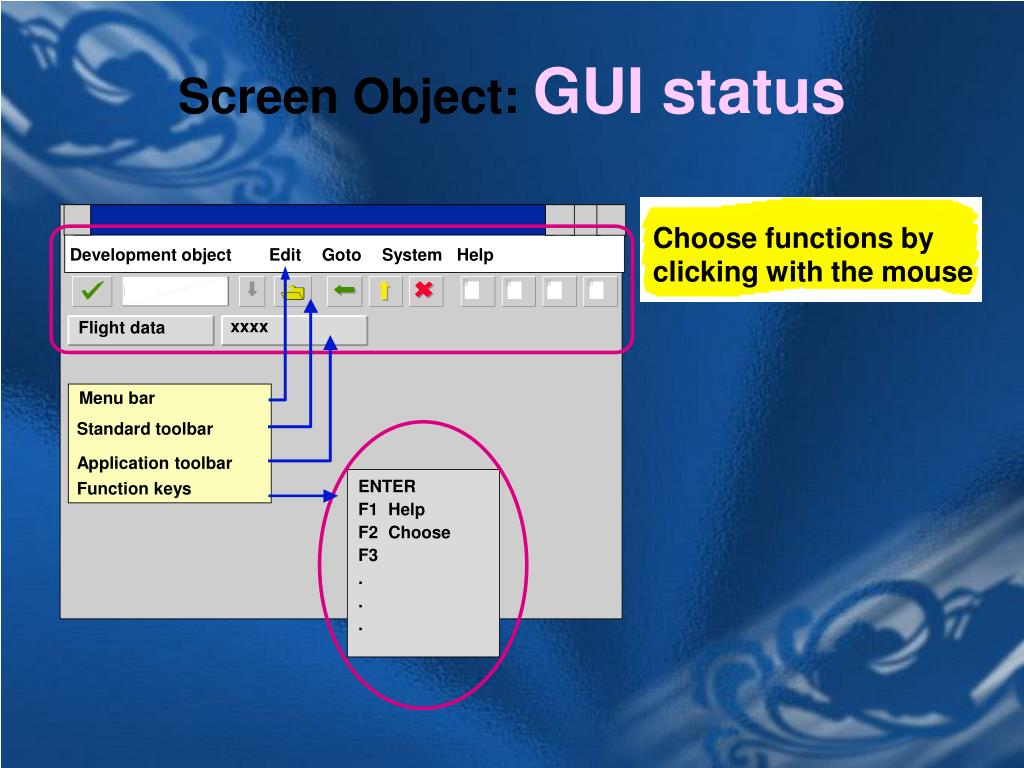 Screen Object: GUI status

Development object Edit Goto System Help

Flight data xxxx

Choose functions by clicking with the mouse

Menu bar
Standard toolbar
Application toolbar
Function keys

ENTER
F1 Help
F2 Choose
F3
.
.
.